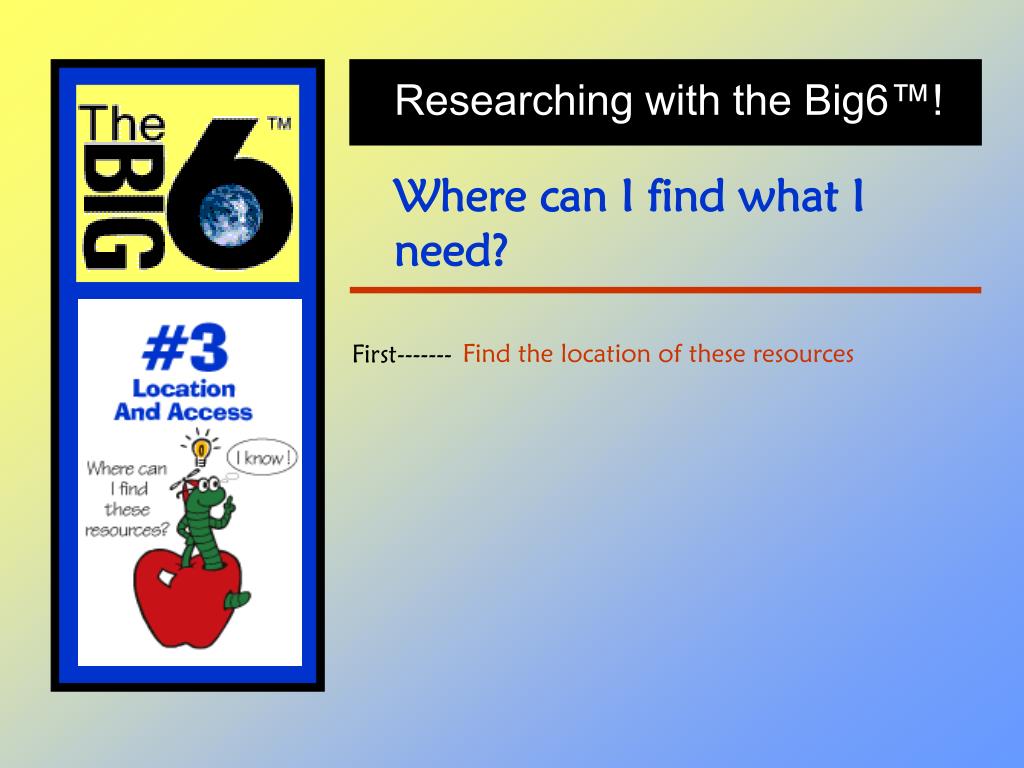 The BIG 6 ™

#3
Location
And Access

Where can I find these resources?

I know!

Researching with the Big6™!

Where can I find what I need?

First------- Find the location of these resources